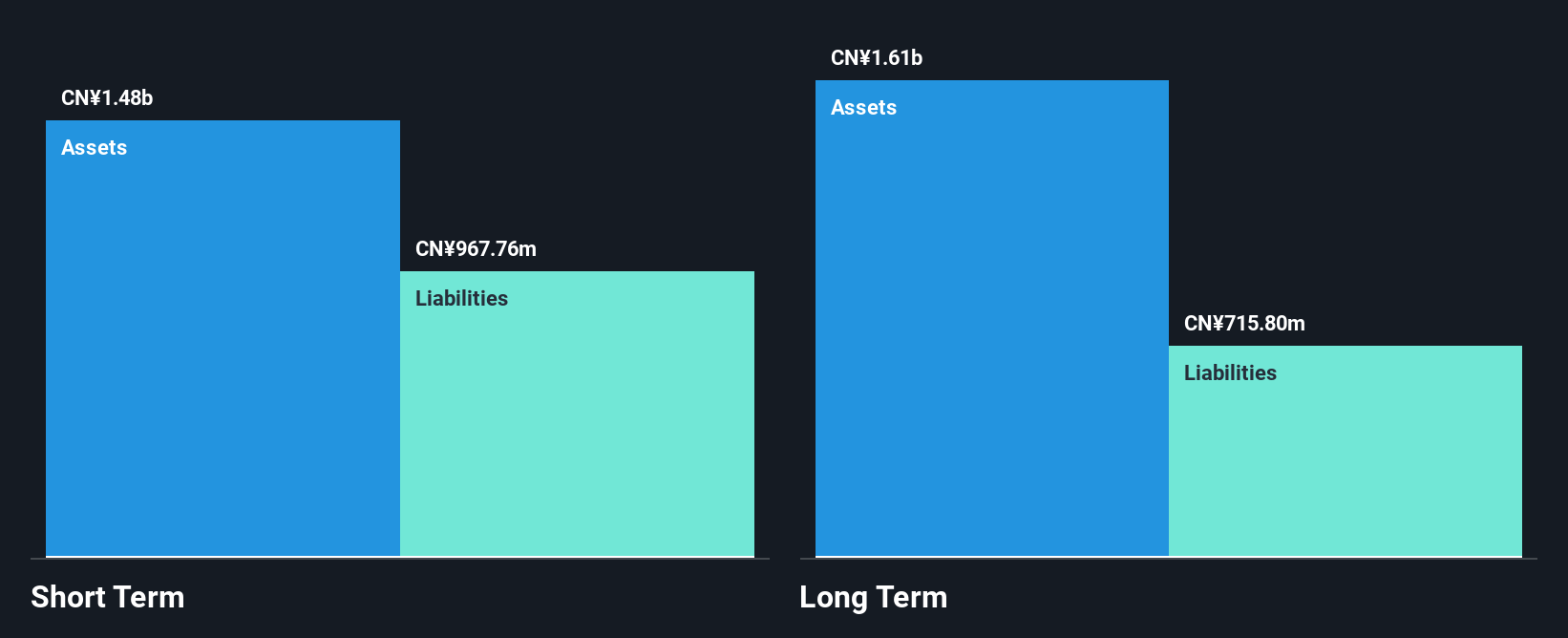 CN¥1.48b
Assets
CN¥967.76m
Liabilities
Short Term

CN¥1.61b
Assets
CN¥715.80m
Liabilities
Long Term